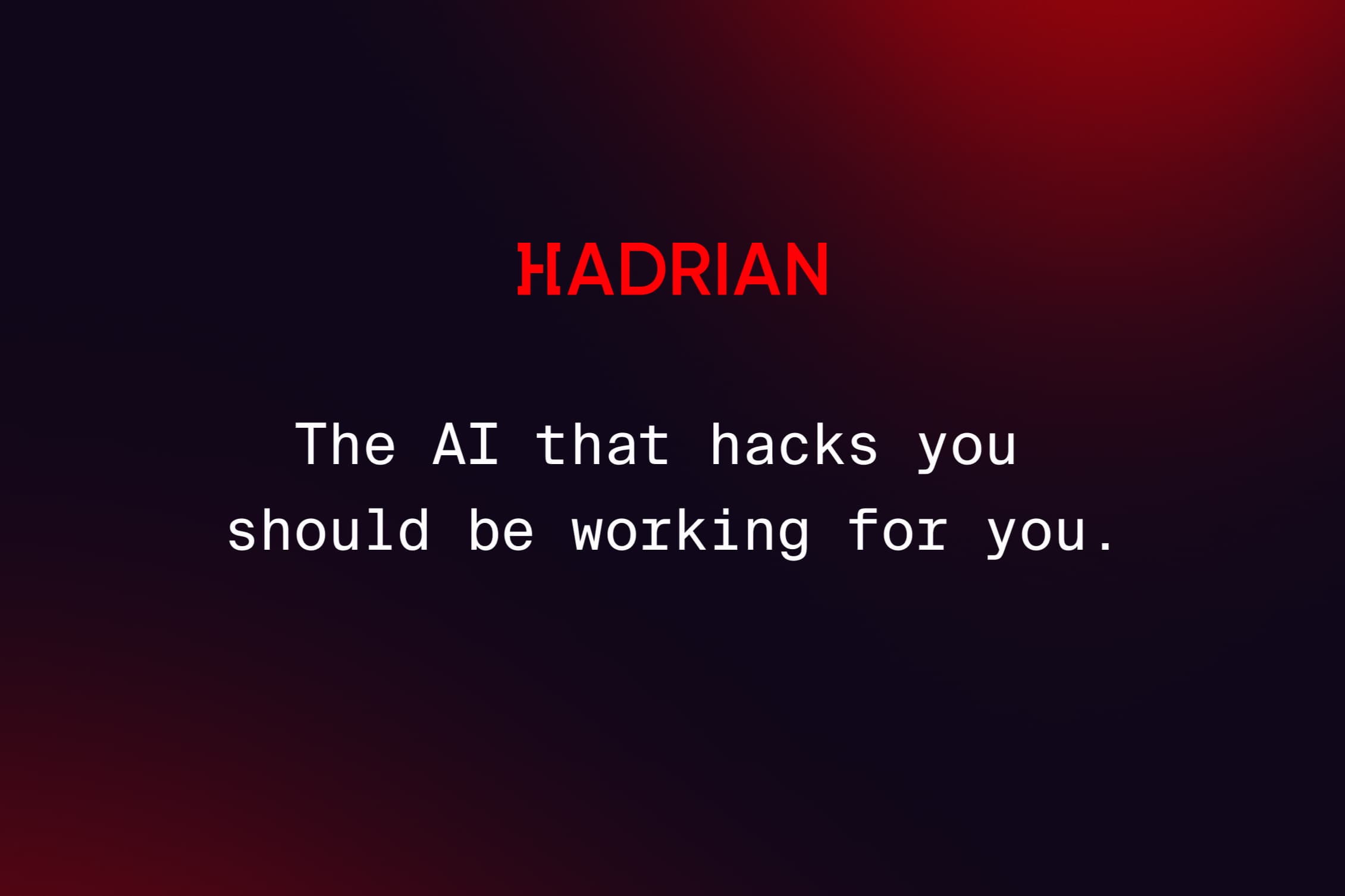 HADRIAN

The AI that hacks you should be working for you.